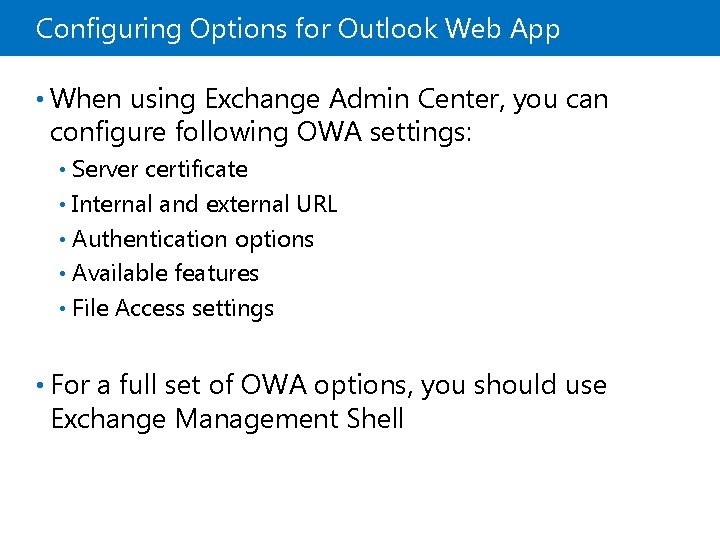 Configuring Options for Outlook Web App

• When using Exchange Admin Center, you can configure following OWA settings:
  • Server certificate
  • Internal and external URL
  • Authentication options
  • Available features
  • File Access settings

• For a full set of OWA options, you should use Exchange Management Shell